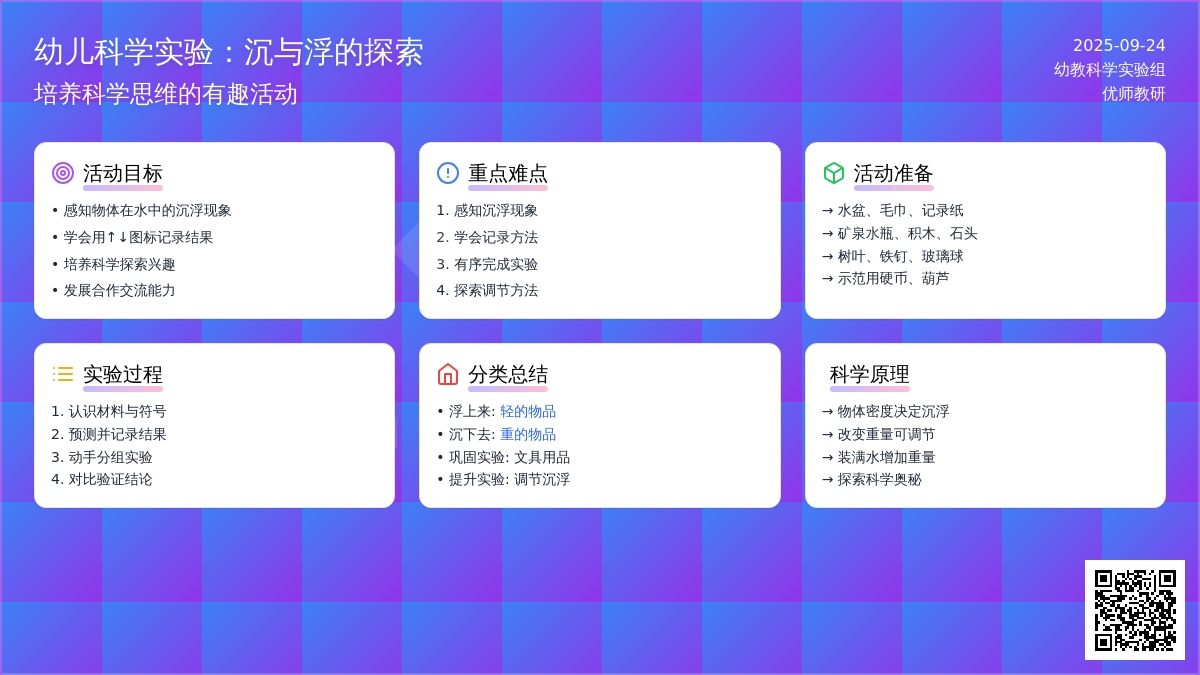 幼儿科学实验：沉与浮的探索
培养科学思维的有趣活动

2025-09-24
幼教科学实验组
优师教研

活动目标
• 感知物体在水中的沉浮现象
• 学会用↑↓图标记录结果
• 培养科学探索兴趣
• 发展合作交流能力

重点难点
1. 感知沉浮现象
2. 学会记录方法
3. 有序完成实验
4. 探索调节方法

活动准备
→ 水盆、毛巾、记录纸
→ 矿泉水瓶、积木、石头
→ 树叶、铁钉、玻璃球
→ 示范用硬币、葫芦

实验过程
1. 认识材料与符号
2. 预测并记录结果
3. 动手分组实验
4. 对比验证结论

分类总结
• 浮上来: 轻的物品
• 沉下去: 重的物品
• 巩固实验: 文具用品
• 提升实验: 调节沉浮

科学原理
→ 物体密度决定沉浮
→ 改变重量可调节
→ 装满水增加重量
→ 探索科学奥秘